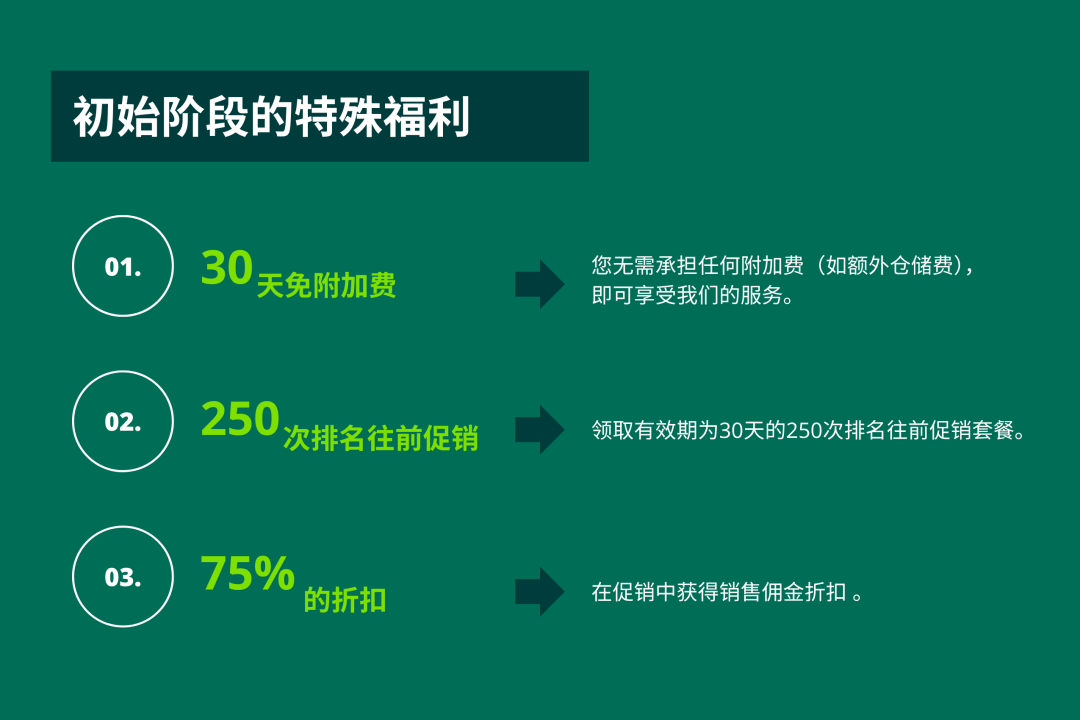 初始阶段的特殊福利

01. 30天免附加费

您无需承担任何附加费（如额外仓储费），即可享受我们的服务。

02. 250次排名往前促销

领取有效期为30天的250次排名往前促销套餐。

03. 75%的折扣

在促销中获得销售佣金折扣 。